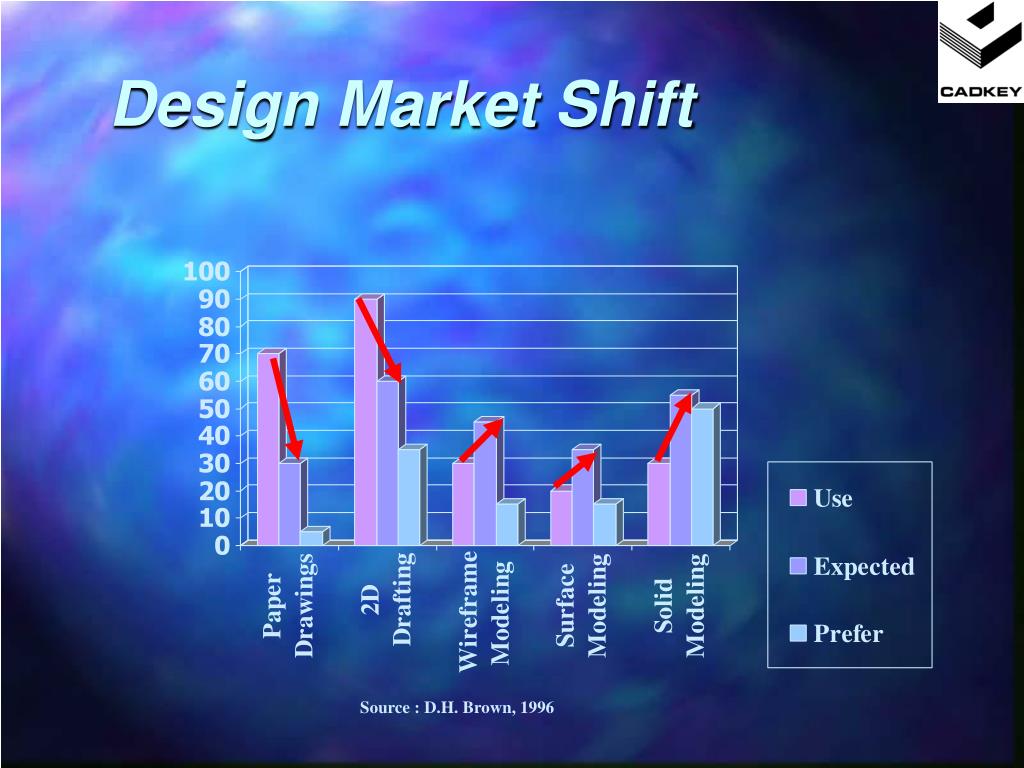 CADKEY

Design Market Shift

100
90
80
70
60
50
40
30
20
10
0

Paper Drawings
2D Drafting
Wireframe Modeling
Surface Modeling
Solid Modeling

Use
Expected
Prefer

Source : D.H. Brown, 1996